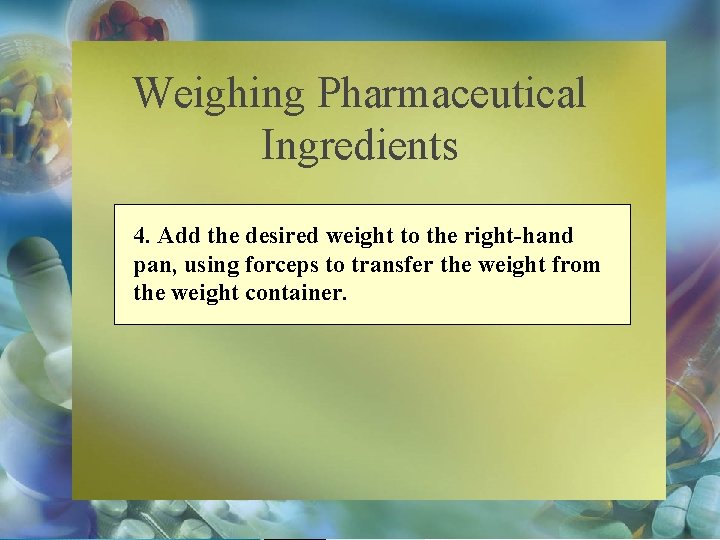 Weighing Pharmaceutical Ingredients

4. Add the desired weight to the right-hand pan, using forceps to transfer the weight from the weight container.